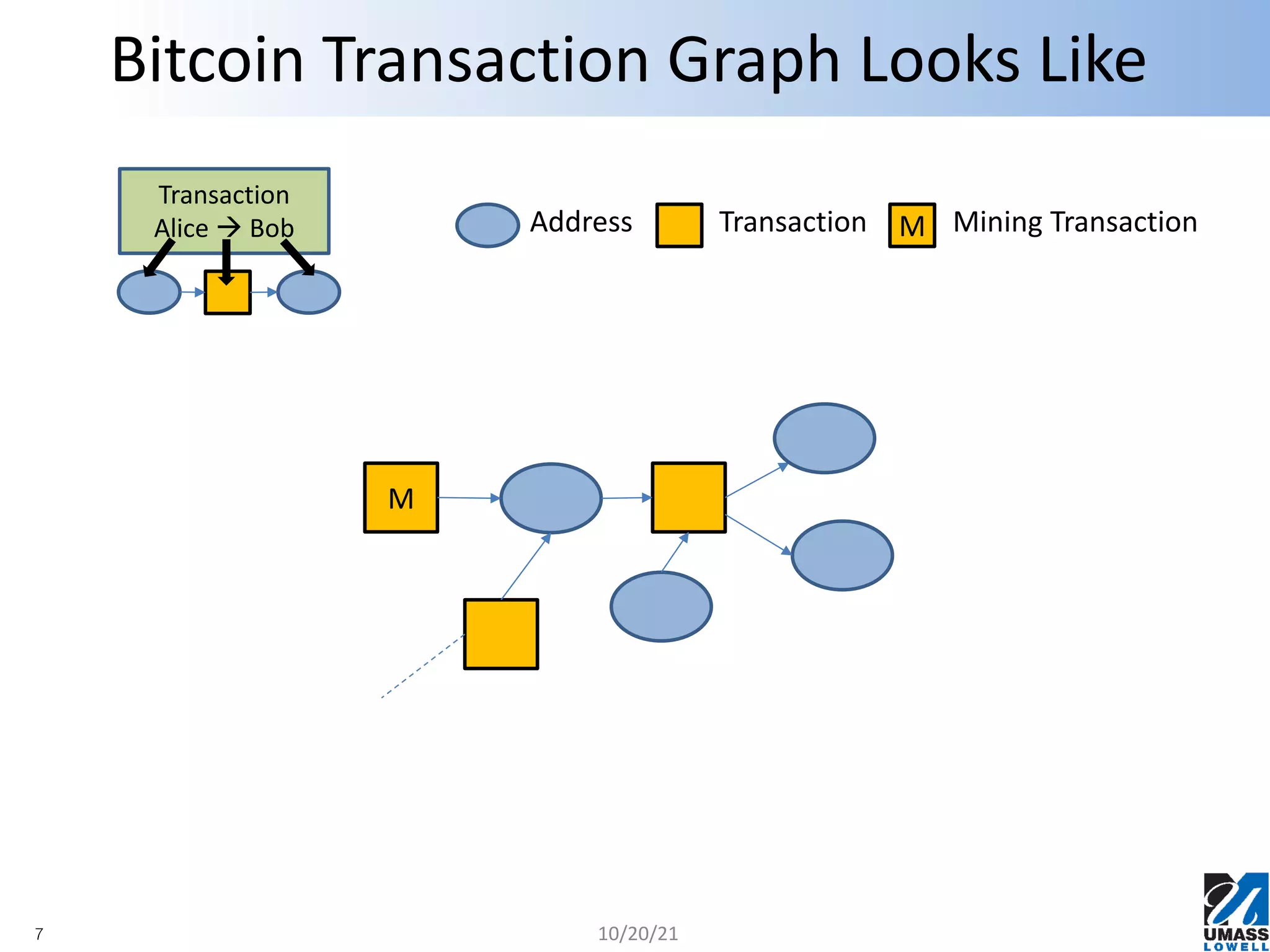 Bitcoin Transaction Graph Looks Like

Transaction
Alice → Bob

Address Transaction M Mining Transaction

M

7

10/20/21

UMASS
LOWELL